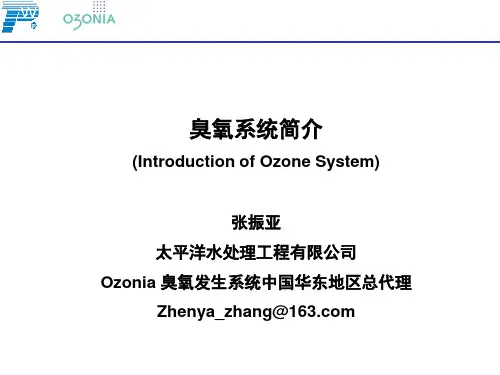 OZONIA

臭氧系统简介

(Introduction of Ozone System)

张振亚

太平洋水处理工程有限公司

Ozonia 臭氧发生系统中国华东地区总代理

Zhenya_zhang@163.com